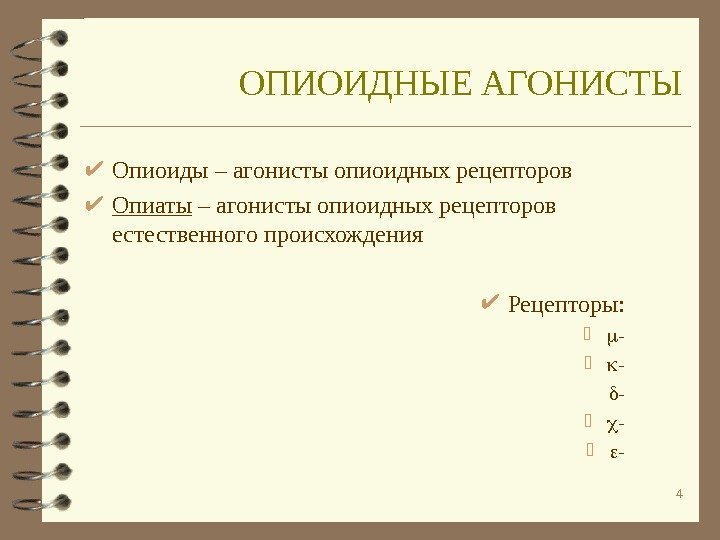 ОПИОИДНЫЕ АГОНИСТЫ

✔ Опиоиды – агонисты опиоидных рецепторов

✔ Опиаты – агонисты опиоидных рецепторов естественного происхождения

✔ Рецепторы:

μ-

κ-

δ-

χ-

ε-

4